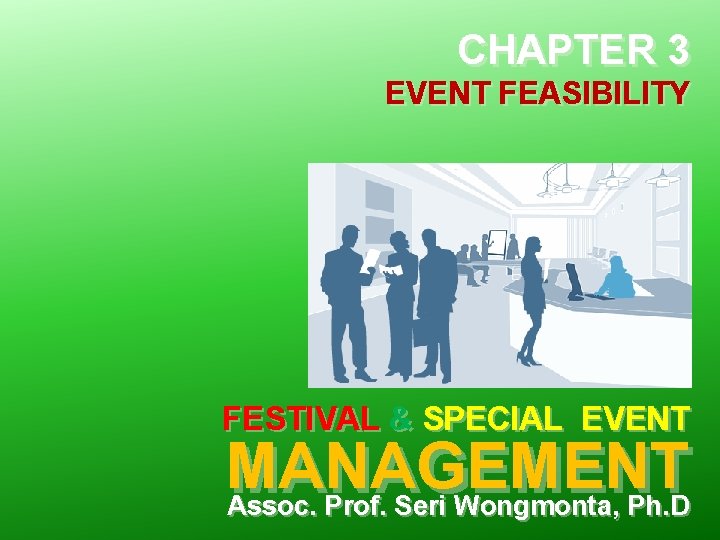 CHAPTER 3
EVENT FEASIBILITY

FESTIVAL & SPECIAL EVENT
MANAGEMENT
Assoc. Prof. Seri Wongmonta, Ph.D